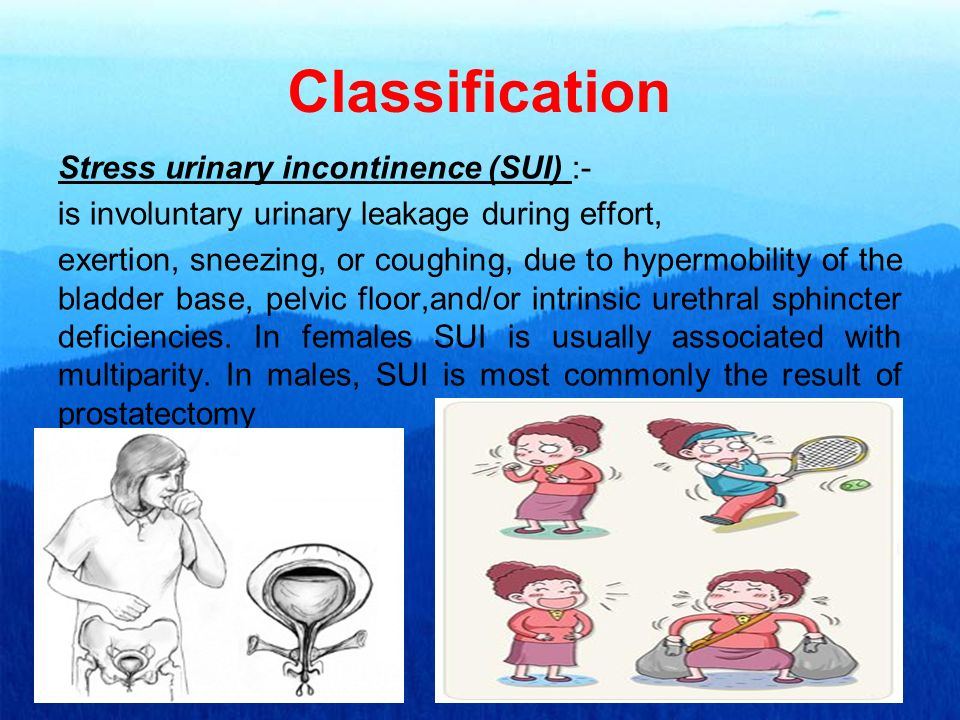 Classification

Stress urinary incontinence (SUI) :-

is involuntary urinary leakage during effort,

exertion, sneezing, or coughing, due to hypermobility of the bladder base, pelvic floor,and/or intrinsic urethral sphincter deficiencies. In females SUI is usually associated with multiparity. In males, SUI is most commonly the result of prostatectomy